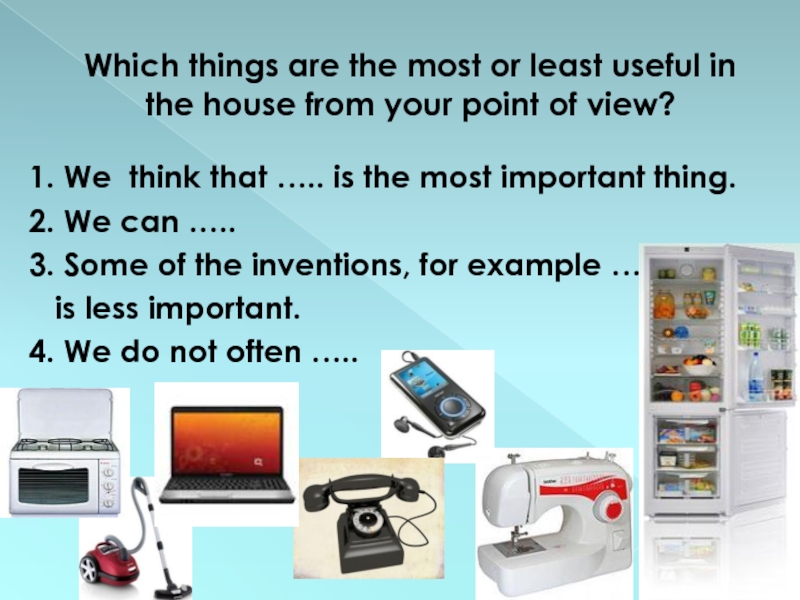 Which things are the most or least useful in the house from your point of view?

1. We think that ….. is the most important thing.
2. We can …..
3. Some of the inventions, for example …
is less important.
4. We do not often …..